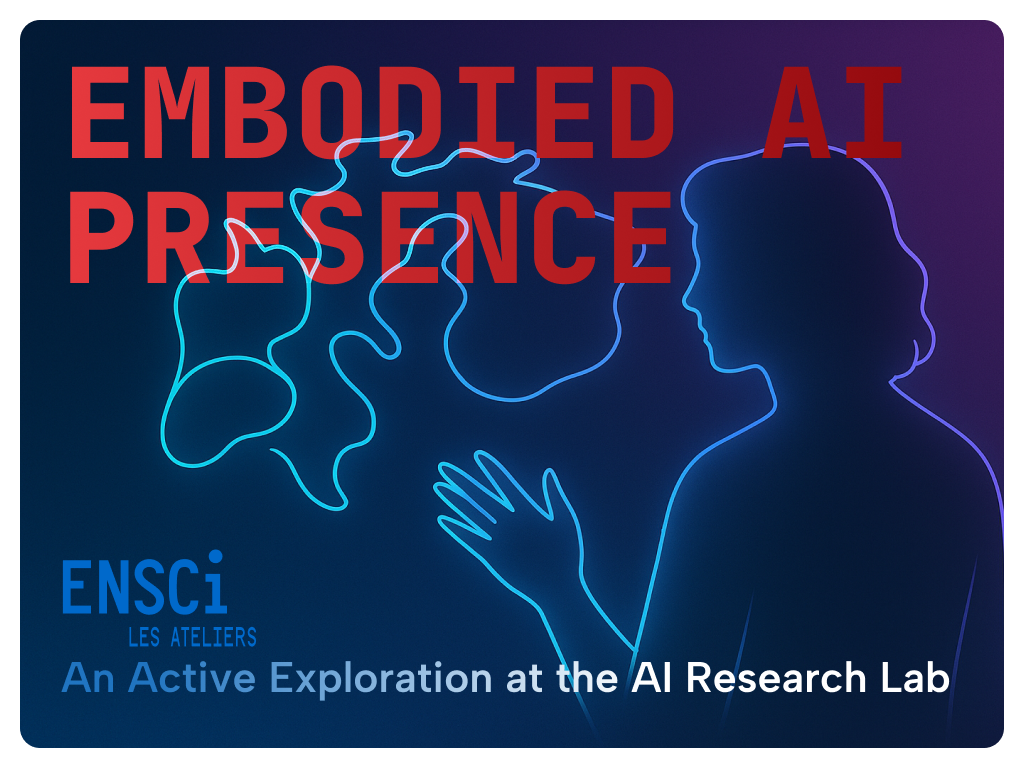 EMBODIED AI PRESENCE

ENSCi
LES ATELIERS

An Active Exploration at the AI Research Lab